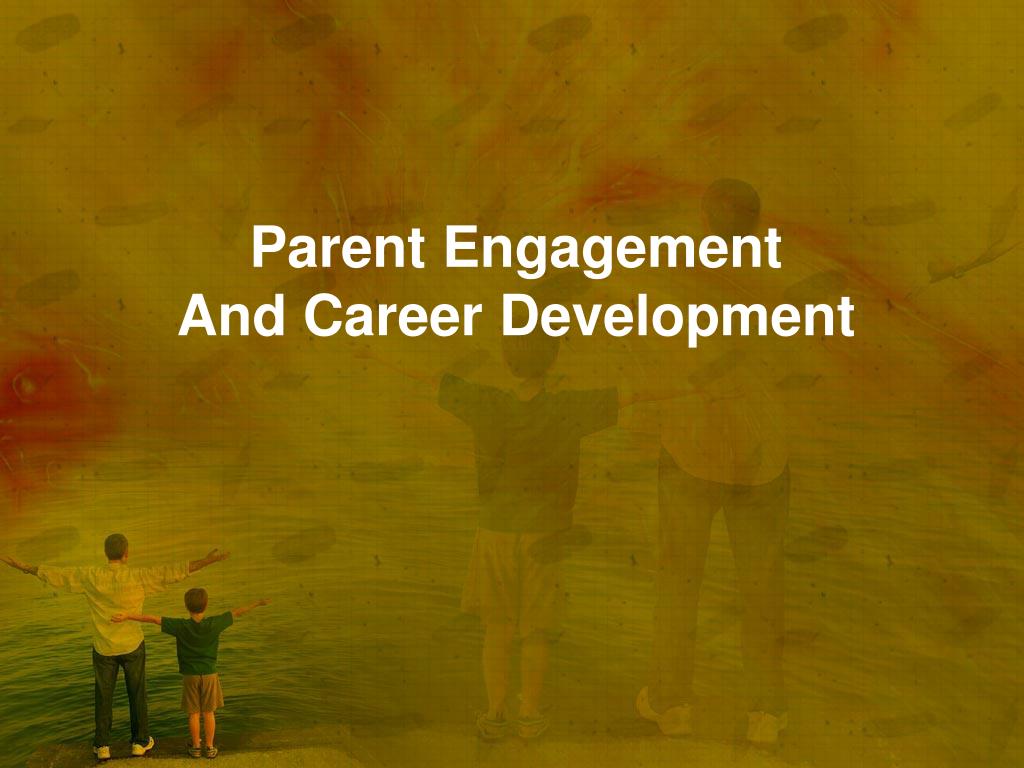 Parent Engagement
And Career Development